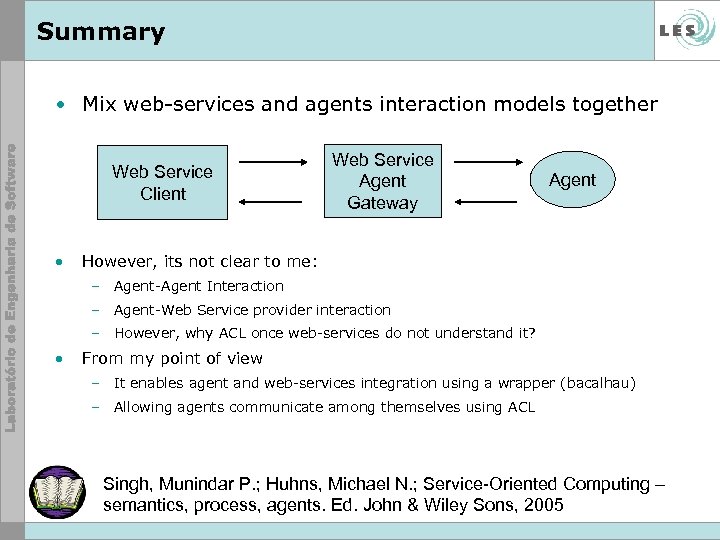 Summary

LES

Laboratório de Engenharia de Software

• Mix web-services and agents interaction models together

Web Service Client

Web Service Agent Gateway

Agent

• However, its not clear to me:
– Agent-Agent Interaction
– Agent-Web Service provider interaction
– However, why ACL once web-services do not understand it?

• From my point of view
– It enables agent and web-services integration using a wrapper (bacalhau)
– Allowing agents communicate among themselves using ACL

Singh, Munindar P.; Huhns, Michael N.; Service-Oriented Computing – semantics, process, agents. Ed. John & Wiley Sons, 2005